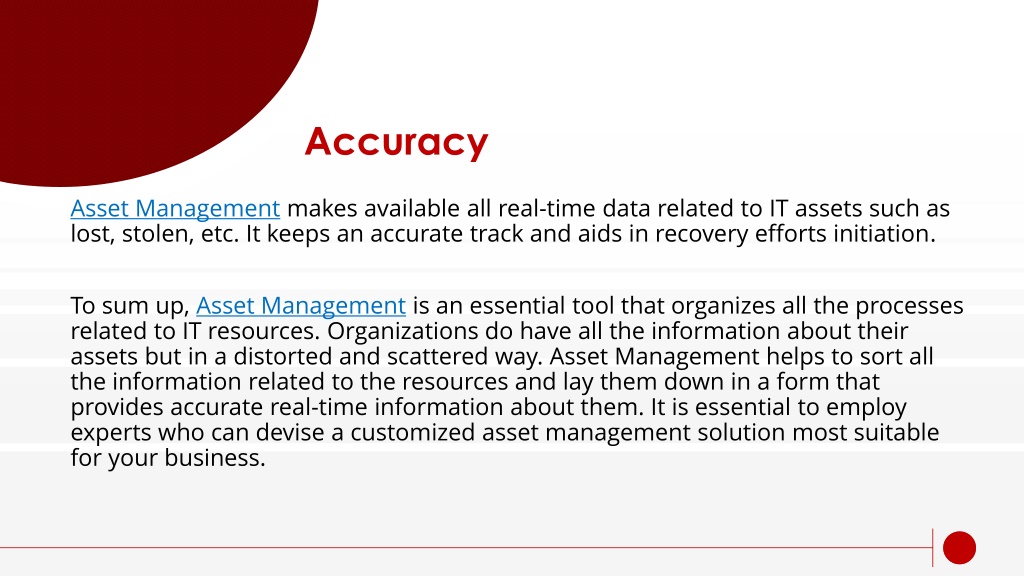 Accuracy

Asset Management makes available all real-time data related to IT assets such as lost, stolen, etc. It keeps an accurate track and aids in recovery efforts initiation.

To sum up, Asset Management is an essential tool that organizes all the processes related to IT resources. Organizations do have all the information about their assets but in a distorted and scattered way. Asset Management helps to sort all the information related to the resources and lay them down in a form that provides accurate real-time information about them. It is essential to employ experts who can devise a customized asset management solution most suitable for your business.